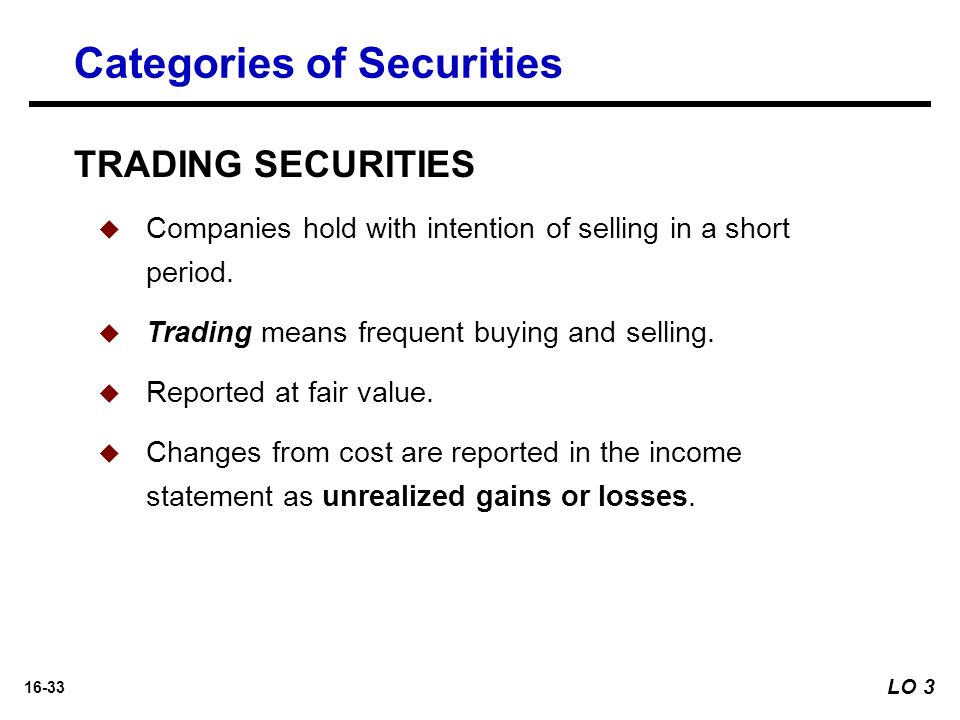 Categories of Securities

TRADING SECURITIES

Companies hold with intention of selling in a short period.

Trading means frequent buying and selling.

Reported at fair value.

Changes from cost are reported in the income statement as unrealized gains or losses.

16-33

LO 3